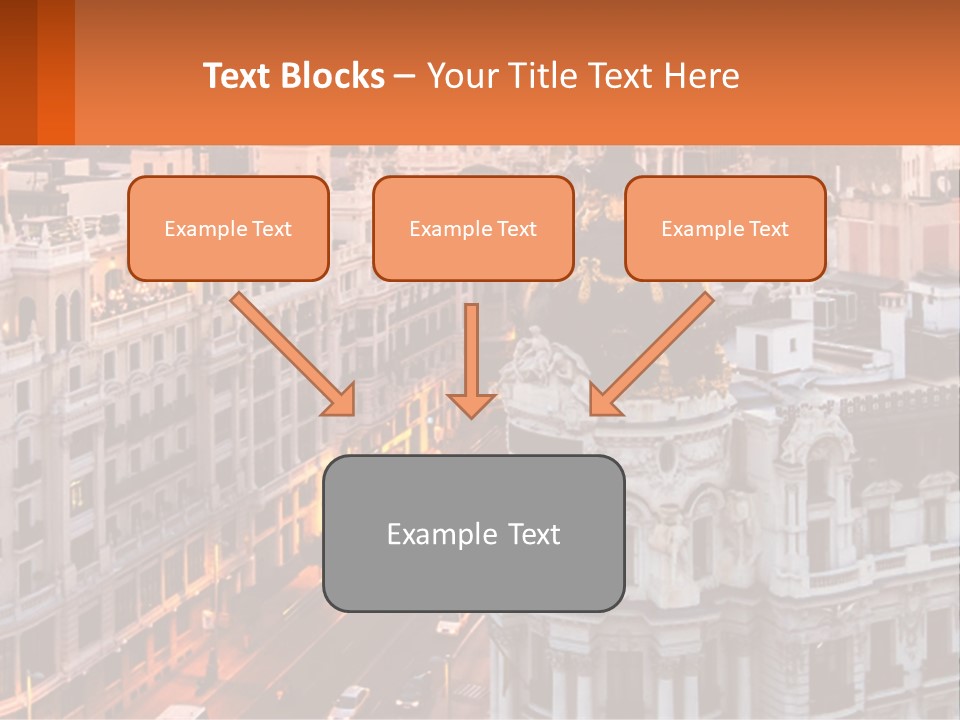 Text Blocks – Your Title Text Here

Example Text

Example Text

Example Text

Example Text